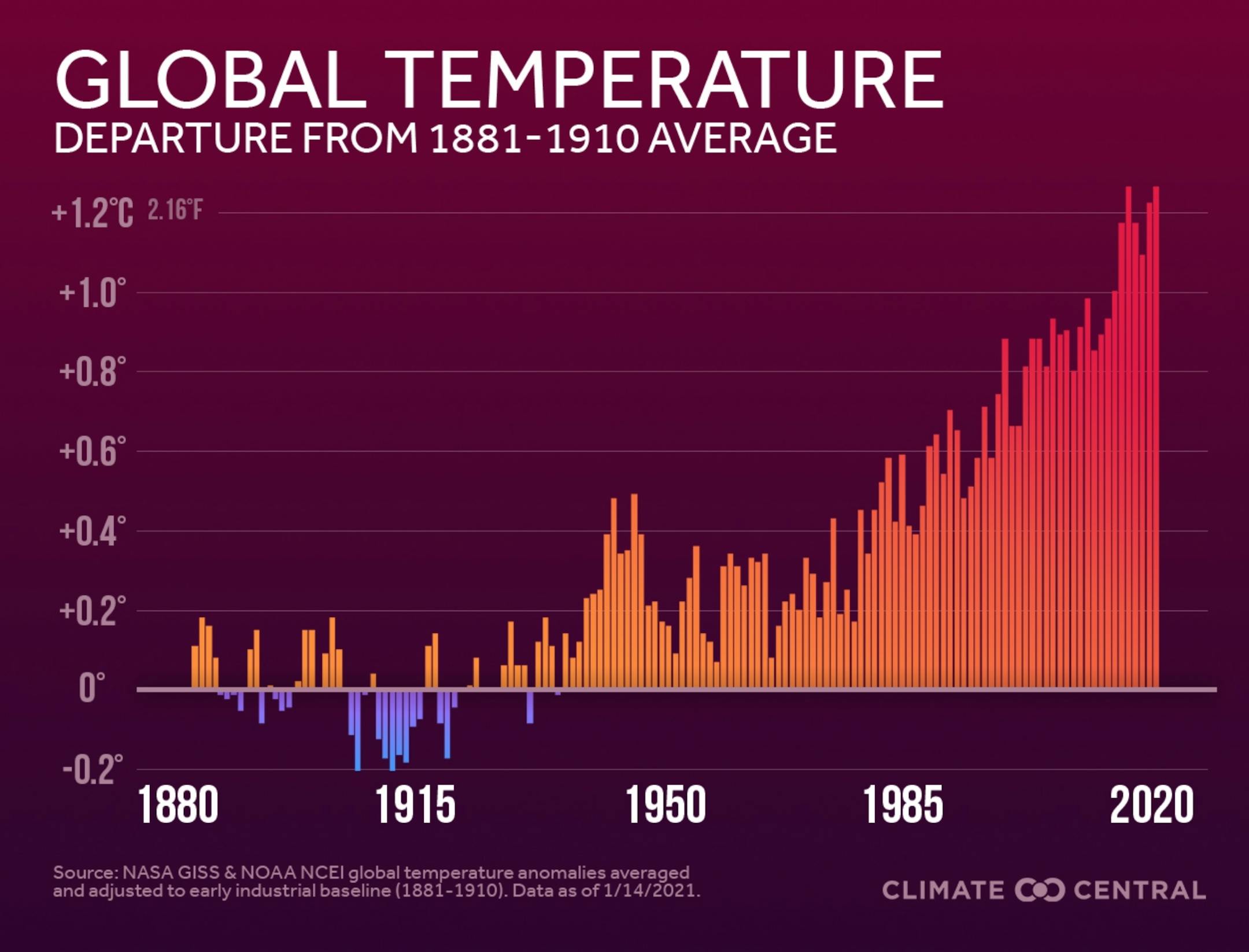 GLOBAL TEMPERATURE
DEPARTURE FROM 1881-1910 AVERAGE

+1.2°C 2.16°F
+1.0°
+0.8°
+0.6°
+0.4°
+0.2°
0°
-0.2°

1880 1915 1950 1985 2020

Source: NASA GISS & NOAA NCEI global temperature anomalies averaged and adjusted to early industrial baseline (1881-1910). Data as of 1/14/2021.

CLIMATE CENTRAL